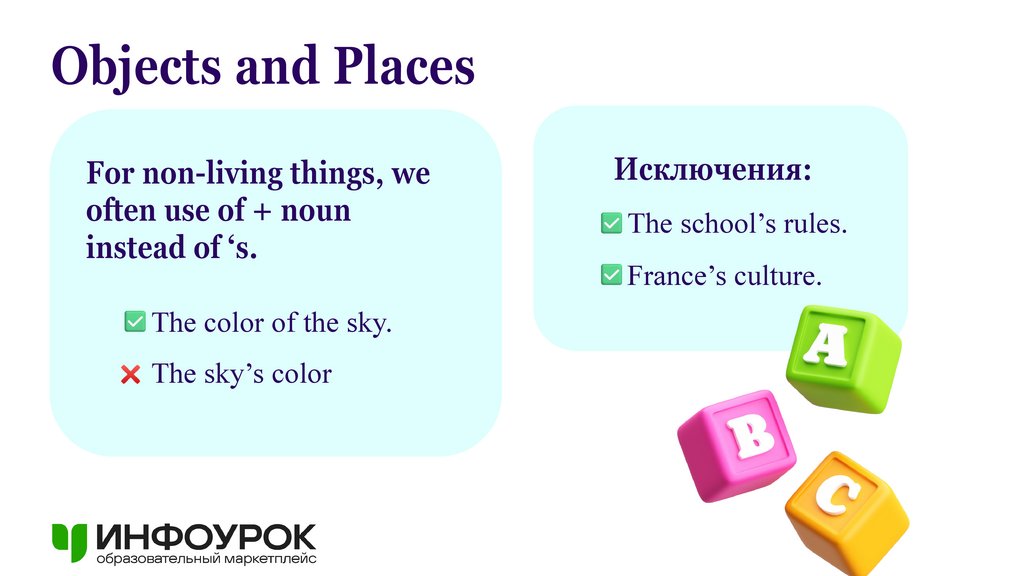 Objects and Places

For non-living things, we often use of + noun instead of ‘s.

✅ The color of the sky.

❌ The sky’s color

Исключения:

✅ The school’s rules.

✅ France’s culture.

A

B

C

ИНФОУРОК
образовательный маркетплейс